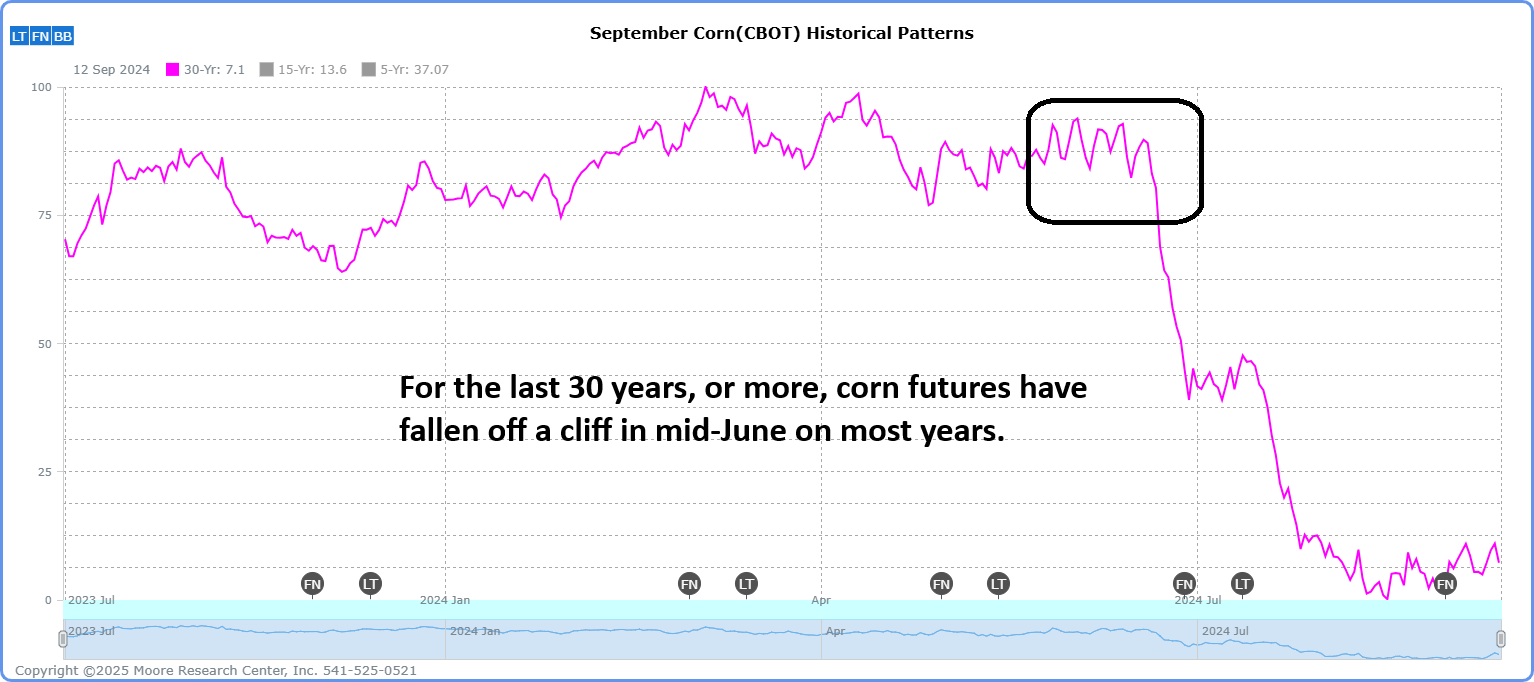 LT FN BB

September Corn(CBOT) Historical Patterns

12 Sep 2024 30-Yr: 7.1 15-Yr: 13.6 5-Yr: 37.07

100
75
50
25
0

For the last 30 years, or more, corn futures have fallen off a cliff in mid-June on most years.

FN LT FN LT FN LT FN LT FN

2023 Jul 2024 Jan Apr 2024 Jul

2023 Jul 2024 Jan Apr 2024 Jul

Copyright ©2025 Moore Research Center, Inc. 541-525-0521